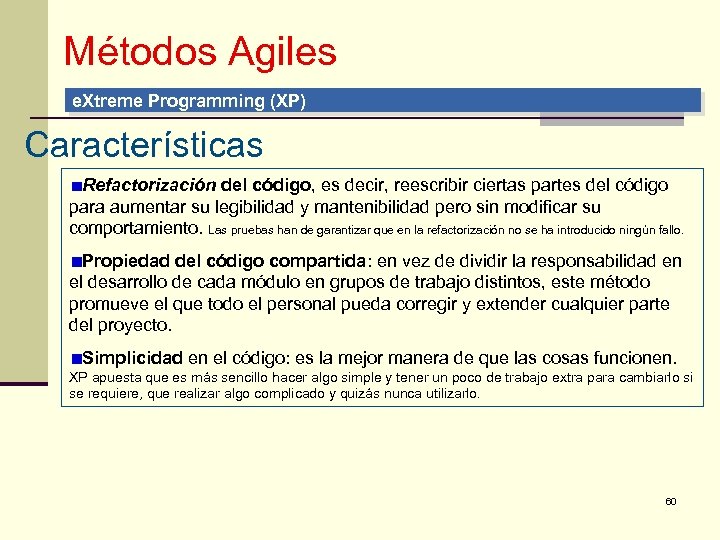 Métodos Agiles

eXtreme Programming (XP)

Características

■Refactorización del código, es decir, reescribir ciertas partes del código para aumentar su legibilidad y mantenibilidad pero sin modificar su comportamiento. Las pruebas han de garantizar que en la refactorización no se ha introducido ningún fallo.

■Propiedad del código compartida: en vez de dividir la responsabilidad en el desarrollo de cada módulo en grupos de trabajo distintos, este método promueve el que todo el personal pueda corregir y extender cualquier parte del proyecto.

■Simplicidad en el código: es la mejor manera de que las cosas funcionen. XP apuesta que es más sencillo hacer algo simple y tener un poco de trabajo extra para cambiarlo si se requiere, que realizar algo complicado y quizás nunca utilizarlo.

60